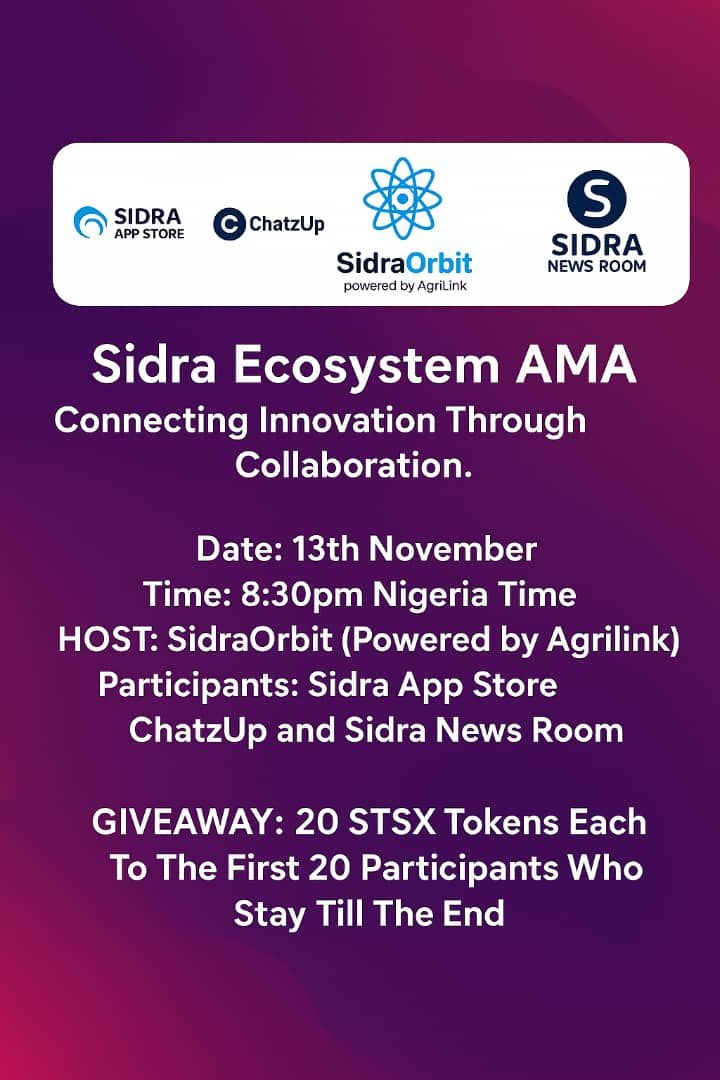 SIDRA APP STORE

ChatzUp

SidraOrbit
powered by AgriLink

S
SIDRA NEWS ROOM

Sidra Ecosystem AMA
Connecting Innovation Through Collaboration.

Date: 13th November
Time: 8:30pm Nigeria Time
HOST: SidraOrbit (Powered by Agrilink)
Participants: Sidra App Store ChatzUp and Sidra News Room

GIVEAWAY: 20 STSX Tokens Each To The First 20 Participants Who Stay Till The End